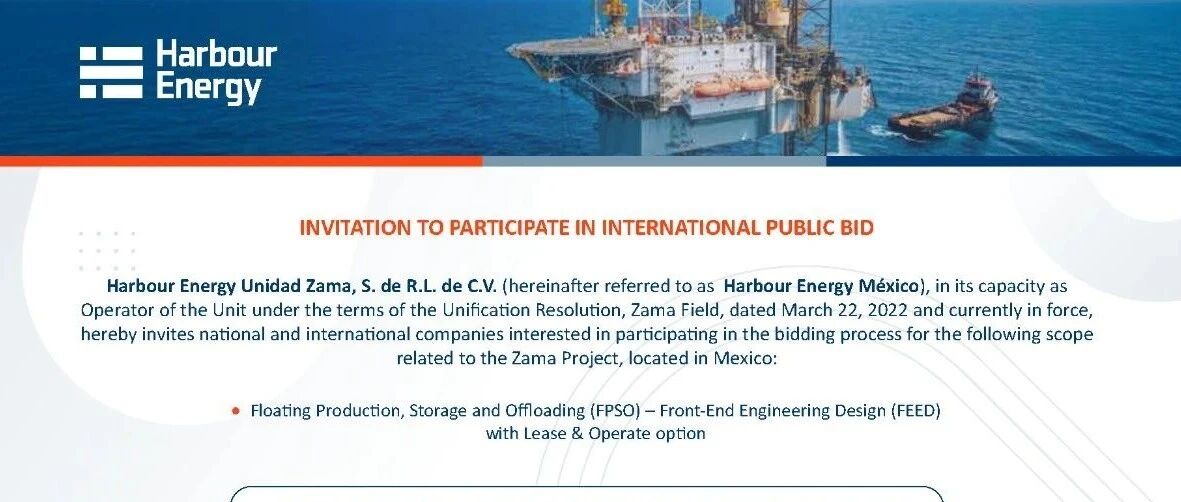 Harbour Energy

INVITATION TO PARTICIPATE IN INTERNATIONAL PUBLIC BID

Harbour Energy Unidad Zama, S. de R.L. de C.V. (hereinafter referred to as Harbour Energy México), in its capacity as Operator of the Unit under the terms of the Unification Resolution, Zama Field, dated March 22, 2022 and currently in force, hereby invites national and international companies interested in participating in the bidding process for the following scope related to the Zama Project, located in Mexico:

• Floating Production, Storage and Offloading (FPSO) – Front-End Engineering Design (FEED) with Lease & Operate option